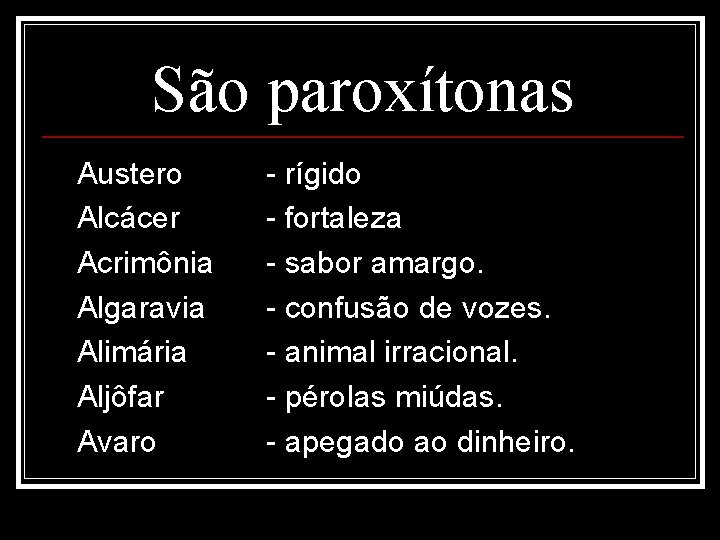 São paroxítonas

Austero - rígido
Alcácer - fortaleza
Acrimônia - sabor amargo.
Algaravia - confusão de vozes.
Alimária - animal irracional.
Aljôfar - pérolas miúdas.
Avaro - apegado ao dinheiro.